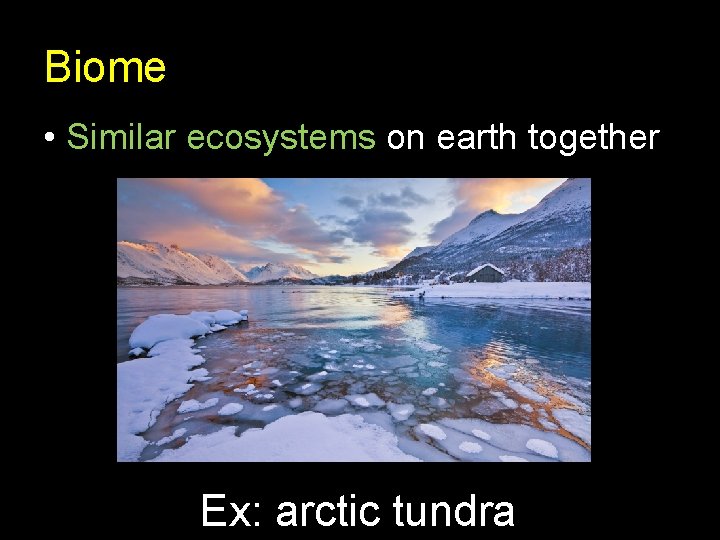 Biome

• Similar ecosystems on earth together

Ex: arctic tundra